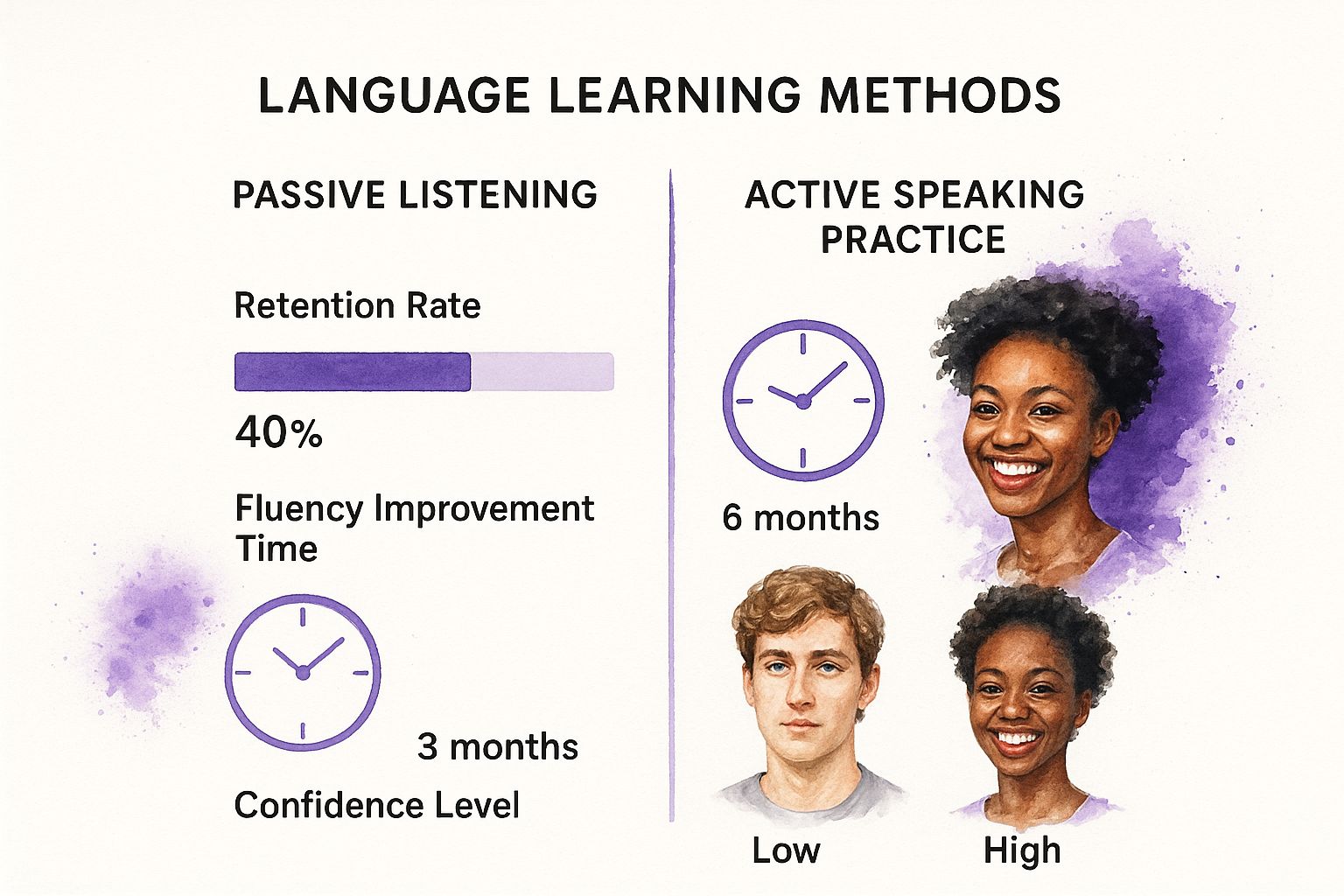 LANGUAGE LEARNING METHODS

PASSIVE LISTENING

Retention Rate

40%

Fluency Improvement Time

3 months

Confidence Level

ACTIVE SPEAKING PRACTICE

6 months

Low

High